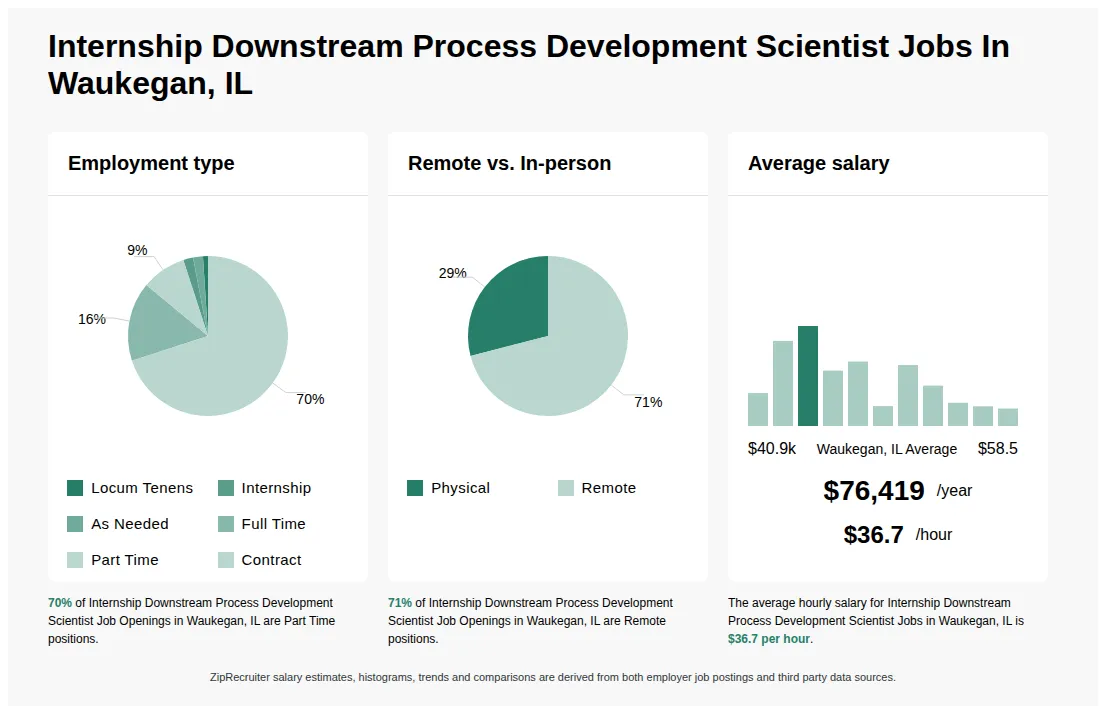 Internship Downstream Process Development Scientist Jobs In Waukegan, IL

Employment type

9%
16%
70%

Locum Tenens
Internship
As Needed
Full Time
Part Time
Contract

70% of Internship Downstream Process Development Scientist Job Openings in Waukegan, IL are Part Time positions.

Remote vs. In-person

29%
71%

Physical
Remote

71% of Internship Downstream Process Development Scientist Job Openings in Waukegan, IL are Remote positions.

Average salary

$40.9k
Waukegan, IL Average
$58.5

$76,419 /year
$36.7 /hour

The average hourly salary for Internship Downstream Process Development Scientist Jobs in Waukegan, IL is $36.7 per hour.

ZipRecruiter salary estimates, histograms, trends and comparisons are derived from both employer job postings and third party data sources.